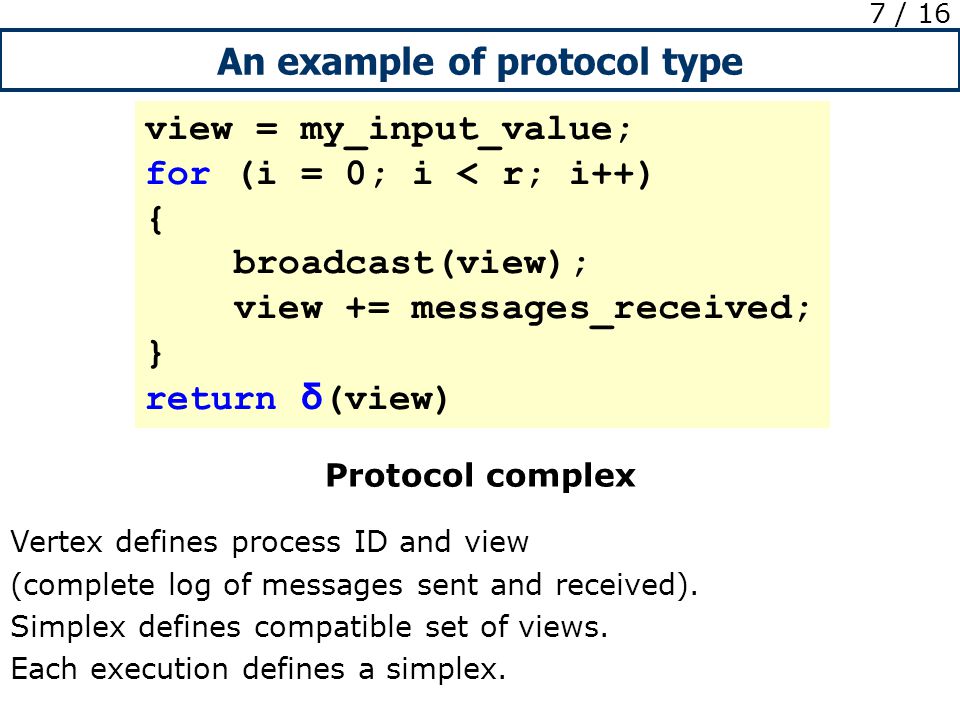 7 / 16

An example of protocol type

view = my_input_value;
for (i = 0; i < r; i++)
{
    broadcast(view);
    view += messages_received;
}
return δ(view)

Protocol complex

Vertex defines process ID and view
(complete log of messages sent and received).
Simplex defines compatible set of views.
Each execution defines a simplex.